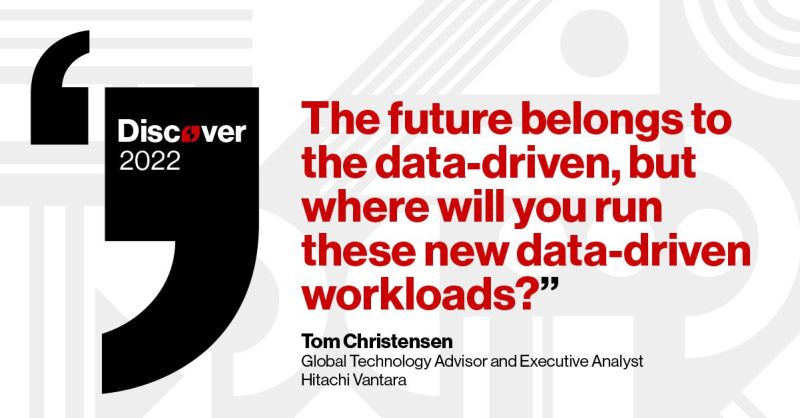 Discover
2022

The future belongs to the data-driven, but where will you run these new data-driven workloads?”

Tom Christensen
Global Technology Advisor and Executive Analyst
Hitachi Vantara